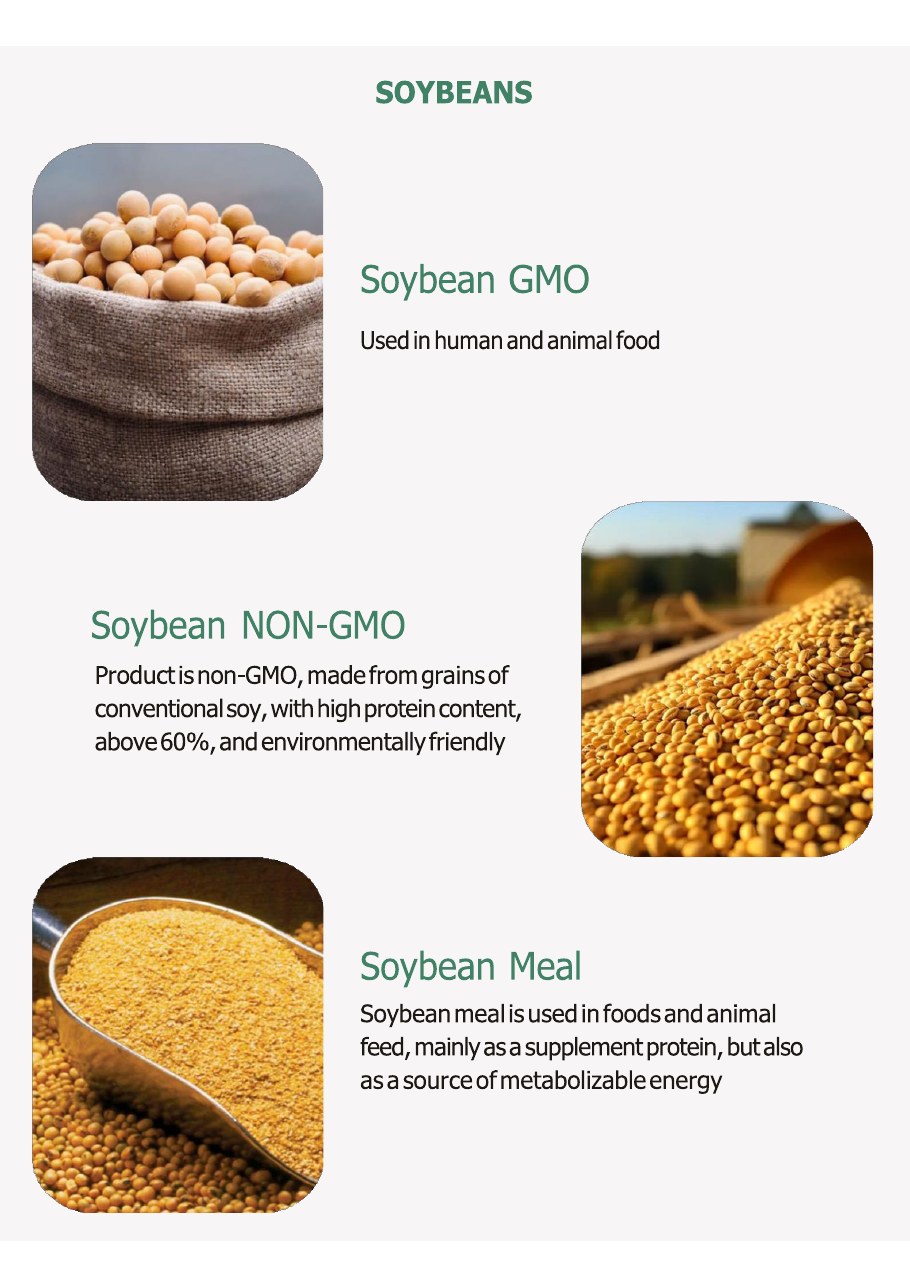 SOYBEANS

Soybean GMO

Used in human and animal food

Soybean NON-GMO

Product is non-GMO, made from grains of conventional soy, with high protein content, above 60%, and environmentally friendly

Soybean Meal

Soybean meal is used in foods and animal feed, mainly as a supplement protein, but also as a source of metabolizable energy